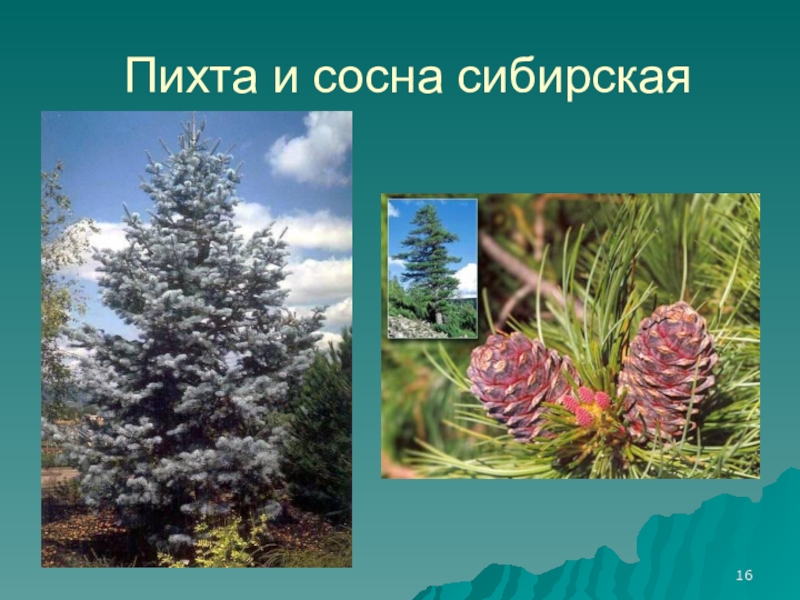 Пихта и сосна сибирская

16